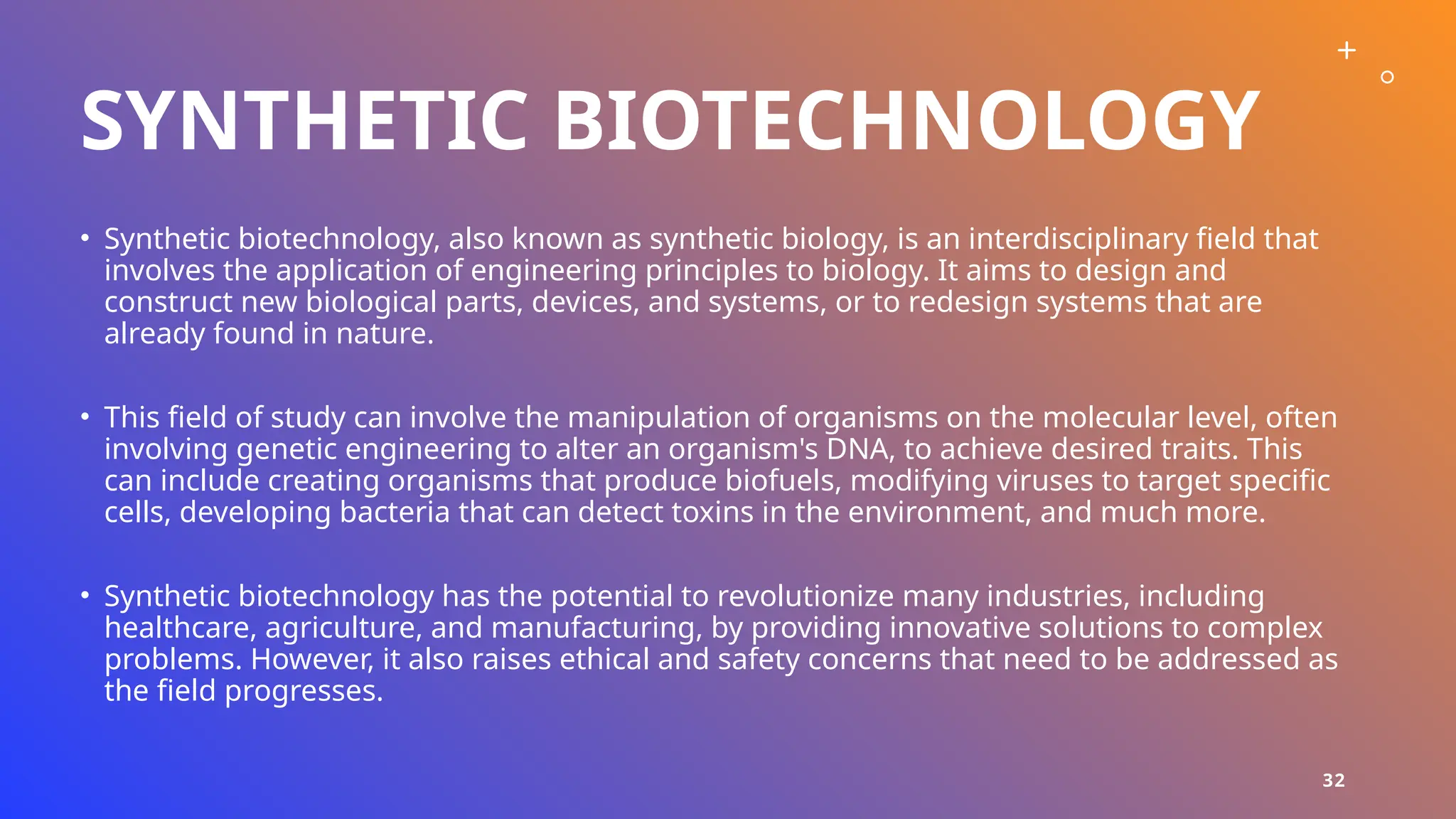 SYNTHETIC BIOTECHNOLOGY

• Synthetic biotechnology, also known as synthetic biology, is an interdisciplinary field that involves the application of engineering principles to biology. It aims to design and construct new biological parts, devices, and systems, or to redesign systems that are already found in nature.

• This field of study can involve the manipulation of organisms on the molecular level, often involving genetic engineering to alter an organism's DNA, to achieve desired traits. This can include creating organisms that produce biofuels, modifying viruses to target specific cells, developing bacteria that can detect toxins in the environment, and much more.

• Synthetic biotechnology has the potential to revolutionize many industries, including healthcare, agriculture, and manufacturing, by providing innovative solutions to complex problems. However, it also raises ethical and safety concerns that need to be addressed as the field progresses.

32